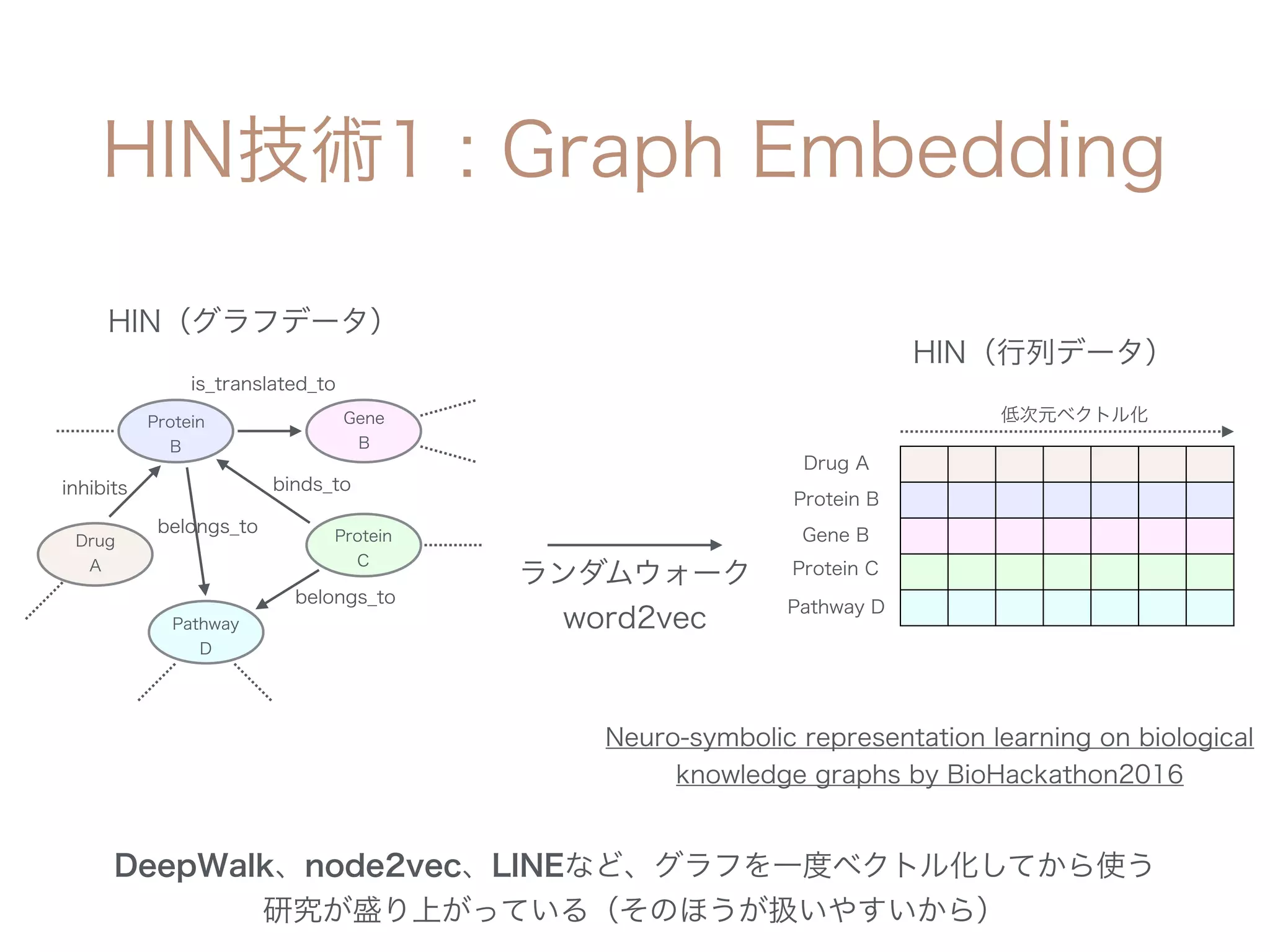 HIN技術1：Graph Embedding

HIN（グラフデータ）

is_translated_to

Protein B

Gene B

inhibits

binds_to

belongs_to

Drug A

Protein C

belongs_to

Pathway D

ランダムウォーク
word2vec

HIN（行列データ）

低次元ベクトル化

Drug A
Protein B
Gene B
Protein C
Pathway D

Neuro-symbolic representation learning on biological knowledge graphs by BioHackathon2016

DeepWalk、node2vec、LINEなど、グラフを一度ベクトル化してから使う研究が盛り上がっている（そのほうが扱いやすいから）